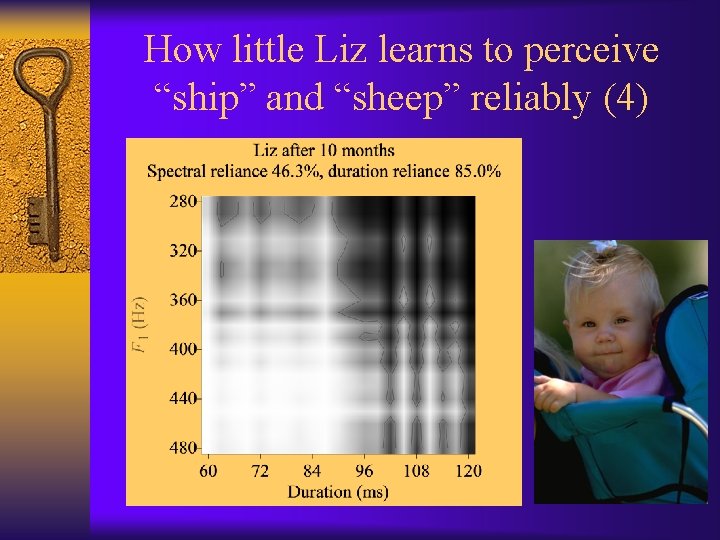 How little Liz learns to perceive “ship” and “sheep” reliably (4)

Liz after 10 months
Spectral reliance 46.3%, duration reliance 85.0%

280
320
360
400
440
480

$F_1$ (Hz)

60 72 84 96 108 120
Duration (ms)